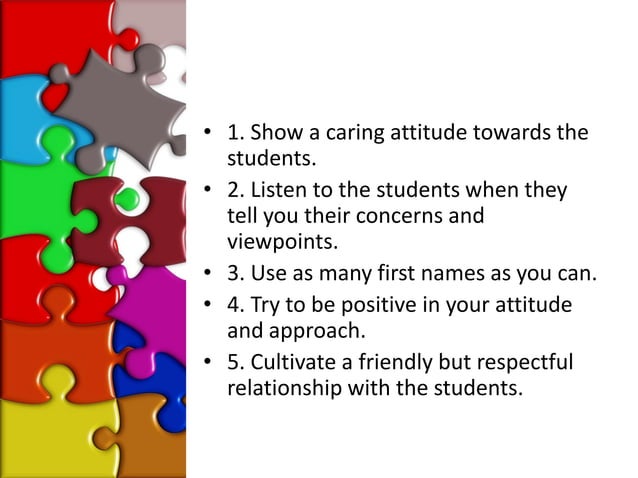 • 1. Show a caring attitude towards the students.

• 2. Listen to the students when they tell you their concerns and viewpoints.

• 3. Use as many first names as you can.

• 4. Try to be positive in your attitude and approach.

• 5. Cultivate a friendly but respectful relationship with the students.